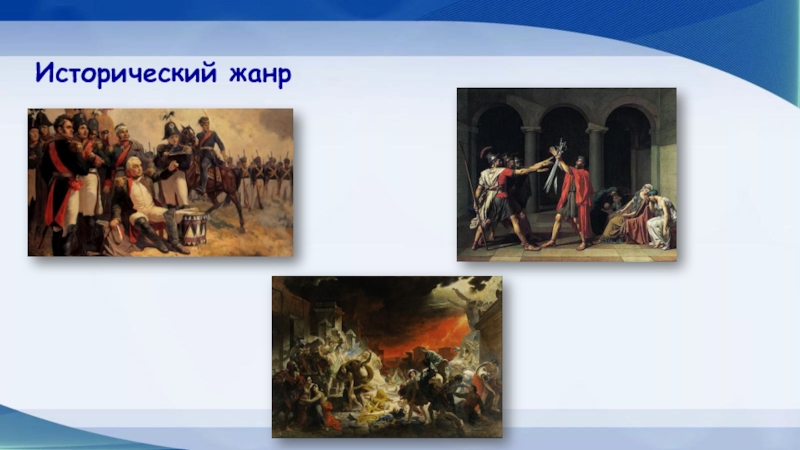 Исторический жанр